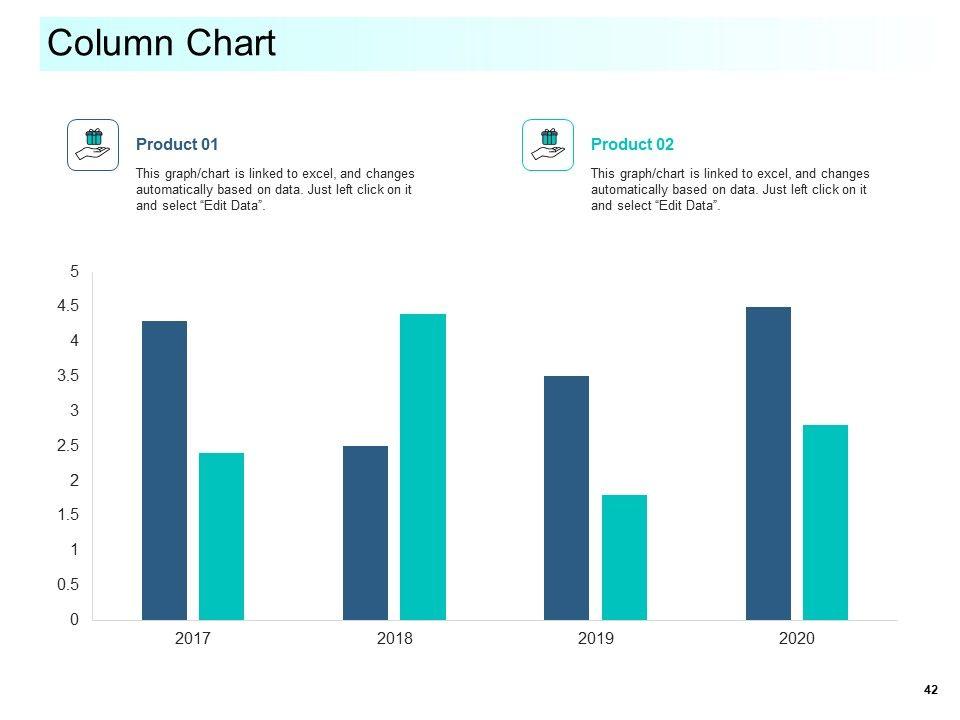 Column Chart

Product 01

This graph/chart is linked to excel, and changes automatically based on data. Just left click on it and select “Edit Data”.

Product 02

This graph/chart is linked to excel, and changes automatically based on data. Just left click on it and select “Edit Data”.

5
4.5
4
3.5
3
2.5
2
1.5
1
0.5
0

2017
2018
2019
2020

42